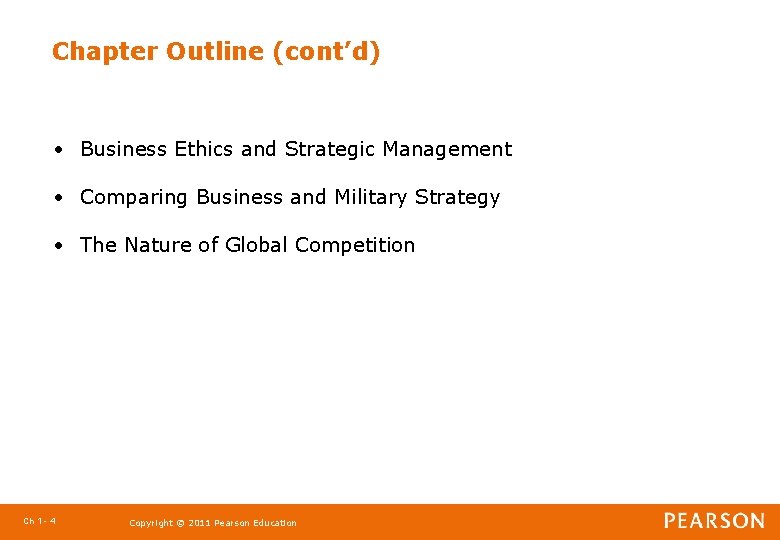 Chapter Outline (cont’d)

• Business Ethics and Strategic Management

• Comparing Business and Military Strategy

• The Nature of Global Competition

Ch 1- 4

Copyright © 2011 Pearson Education

PEARSON